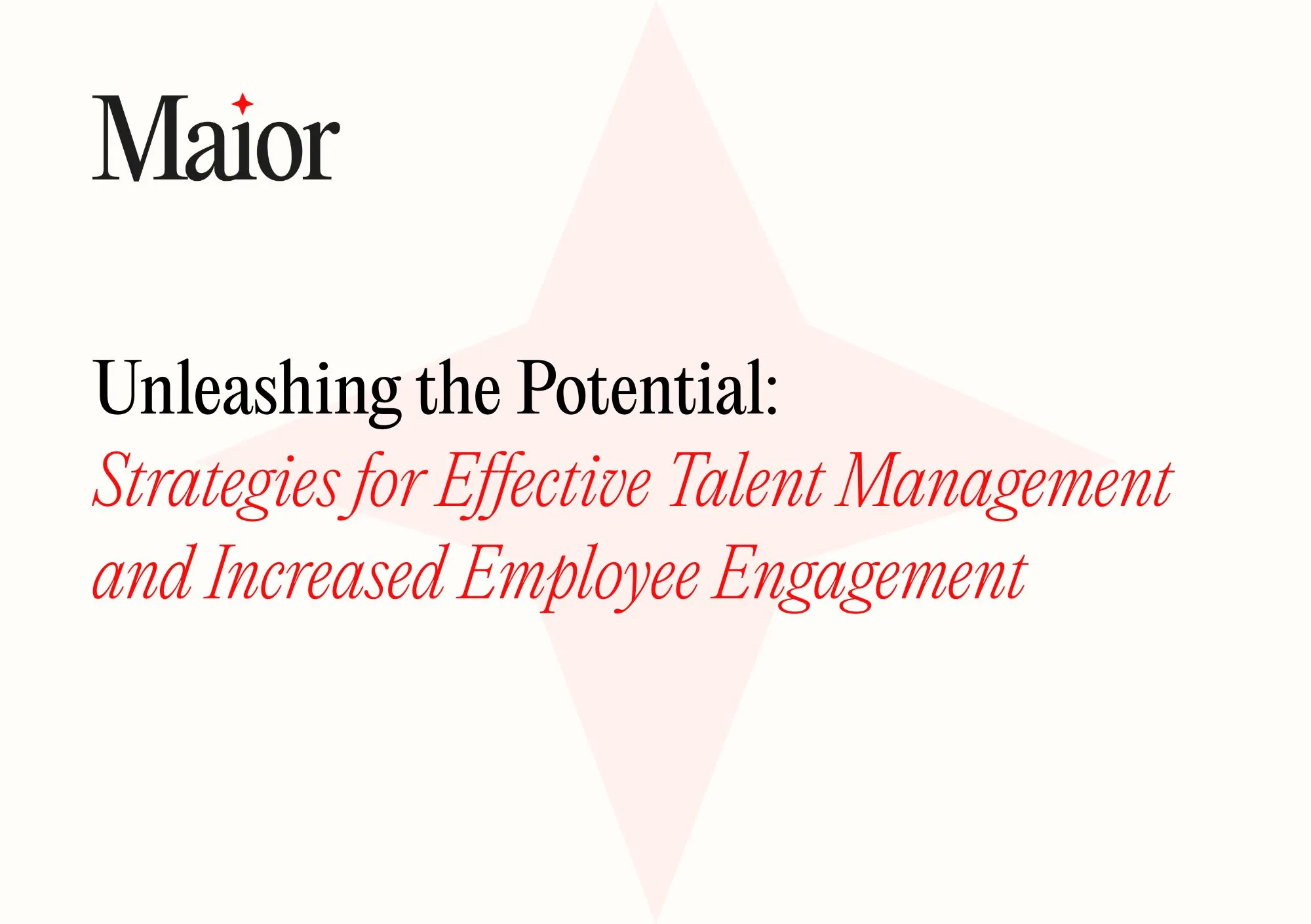 Maior

Unleashing the Potential:
Strategies for Effective Talent Management and Increased Employee Engagement